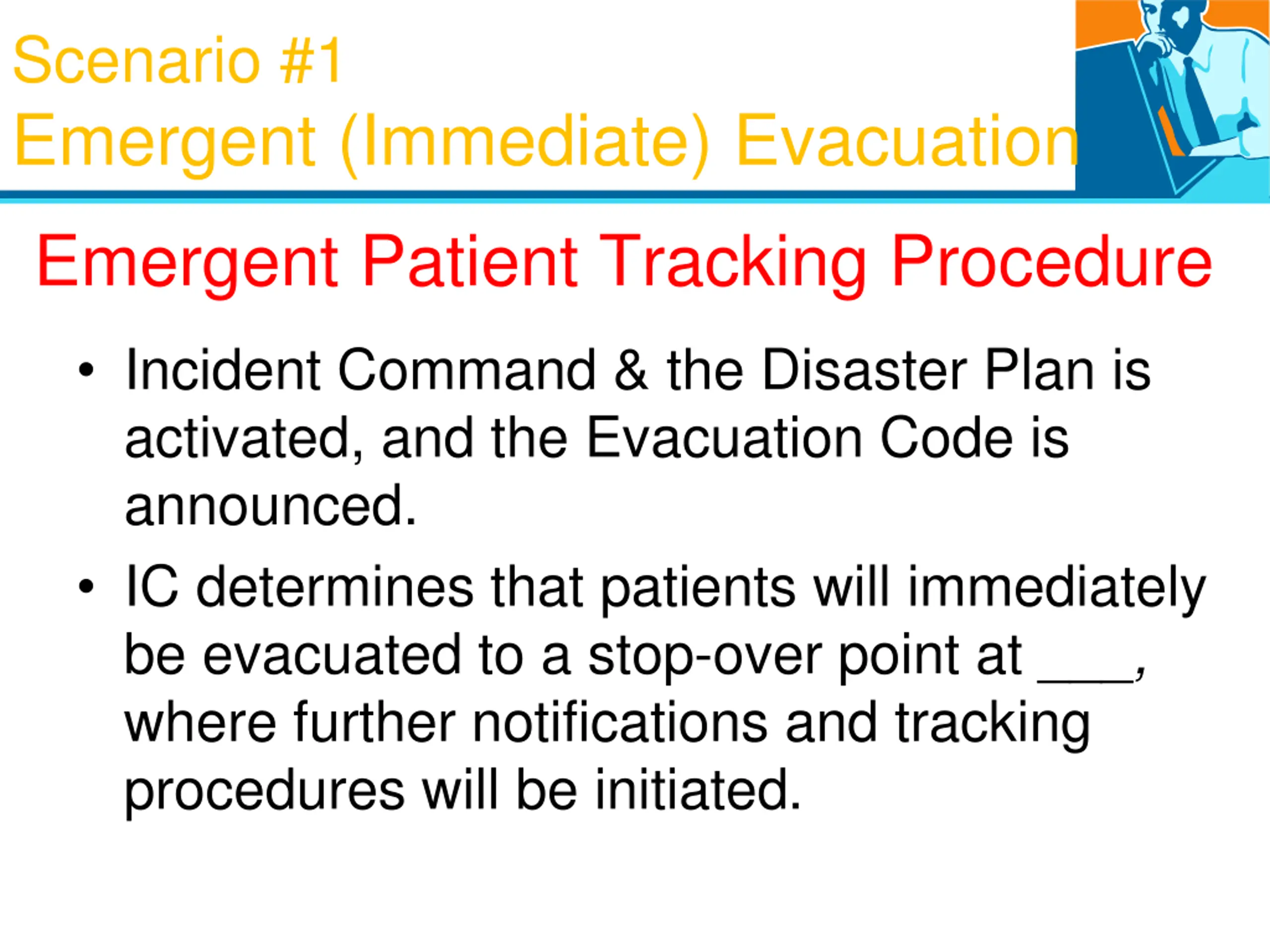 Scenario #1
Emergent (Immediate) Evacuation

Emergent Patient Tracking Procedure

• Incident Command & the Disaster Plan is activated, and the Evacuation Code is announced.

• IC determines that patients will immediately be evacuated to a stop-over point at ____, where further notifications and tracking procedures will be initiated.